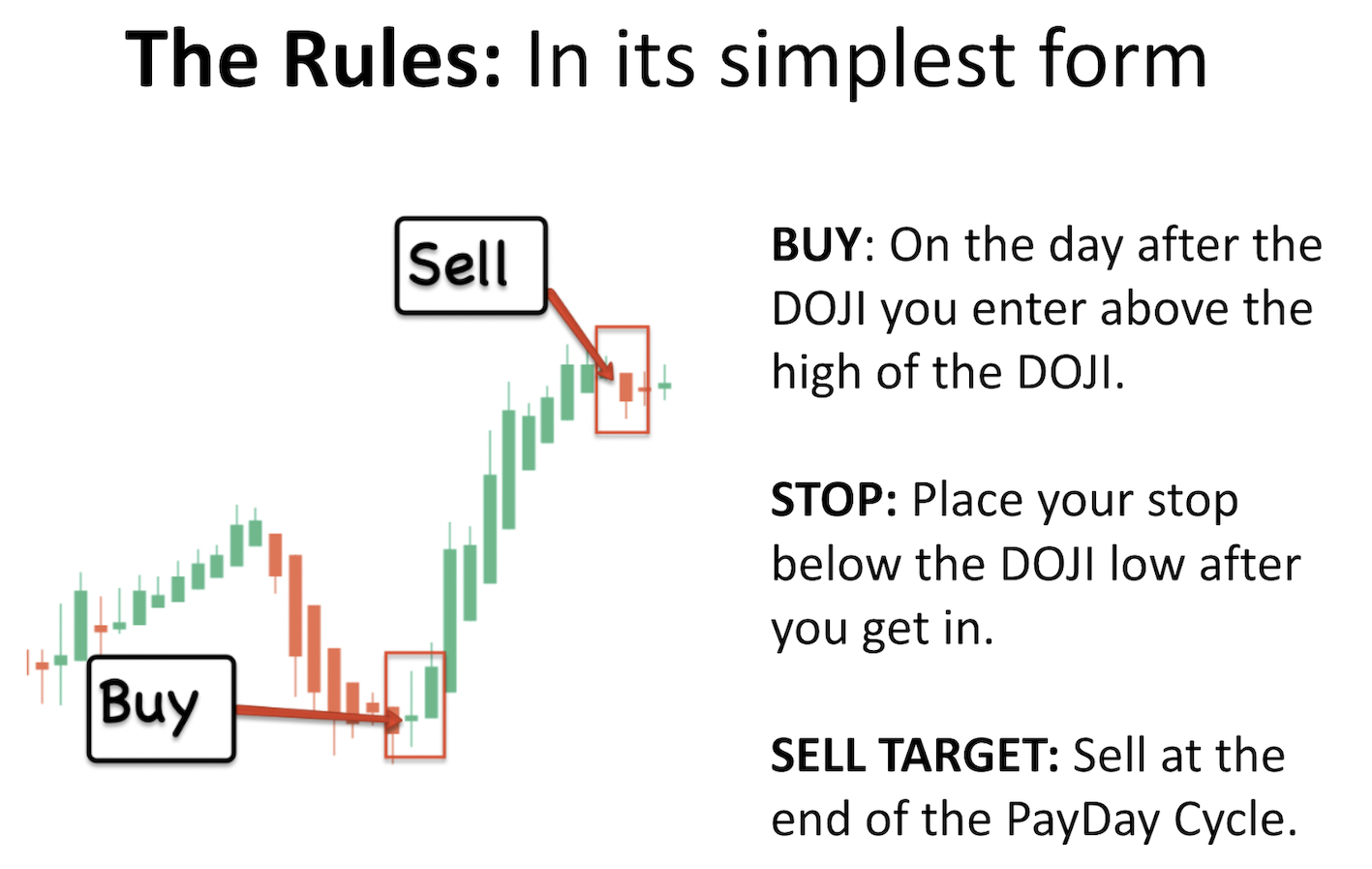 The Rules: In its simplest form

Sell

Buy

BUY: On the day after the DOJI you enter above the high of the DOJI.

STOP: Place your stop below the DOJI low after you get in.

SELL TARGET: Sell at the end of the PayDay Cycle.